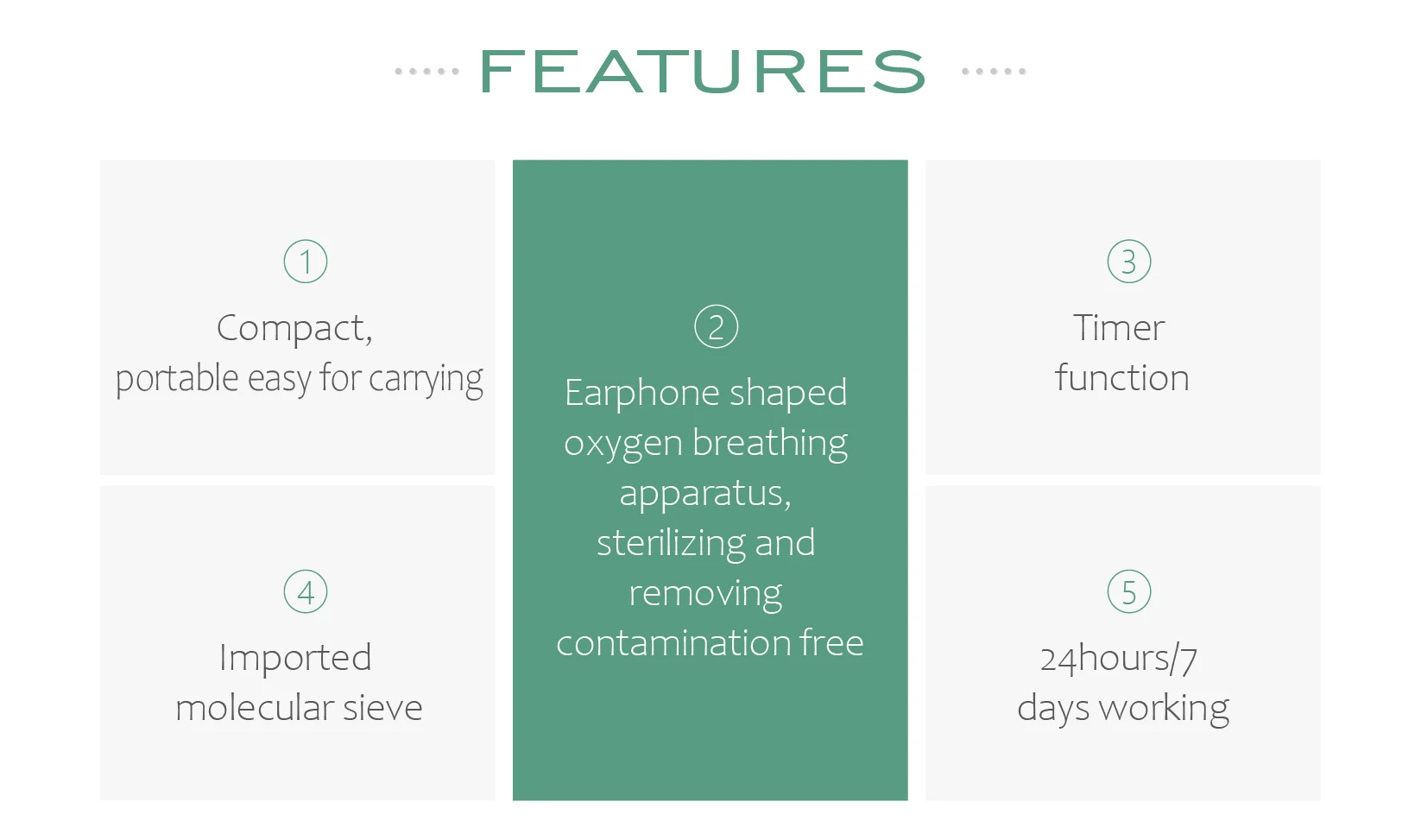 FEATURES

①
Compact,
portable easy for carrying

②
Earphone shaped oxygen breathing apparatus, sterilizing and removing contamination free

③
Timer function

④
Imported molecular sieve

⑤
24hours/7 days working